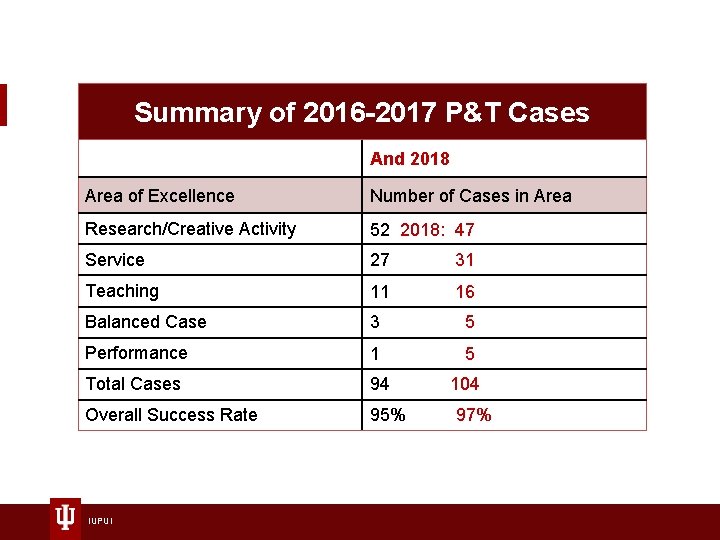 Summary of 2016-2017 P&T Cases

| | And 2018 |
|---|---|
| Area of Excellence | Number of Cases in Area |
| Research/Creative Activity | 52 2018: 47 |
| Service | 27 31 |
| Teaching | 11 16 |
| Balanced Case | 3 5 |
| Performance | 1 5 |
| Total Cases | 94 104 |
| Overall Success Rate | 95% 97% |

IUPUI